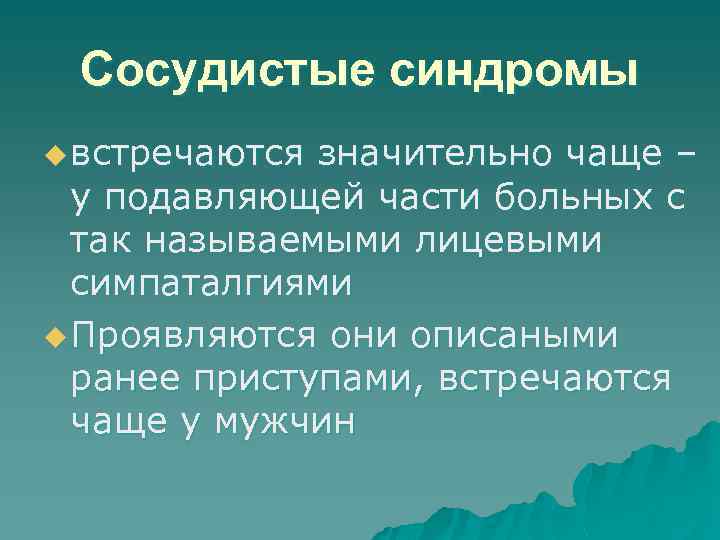 Сосудистые синдромы

встречаются значительно чаще – у подавляющей части больных с так называемыми лицевыми симпаталгиями

Проявляются они описаными ранее приступами, встречаются чаще у мужчин